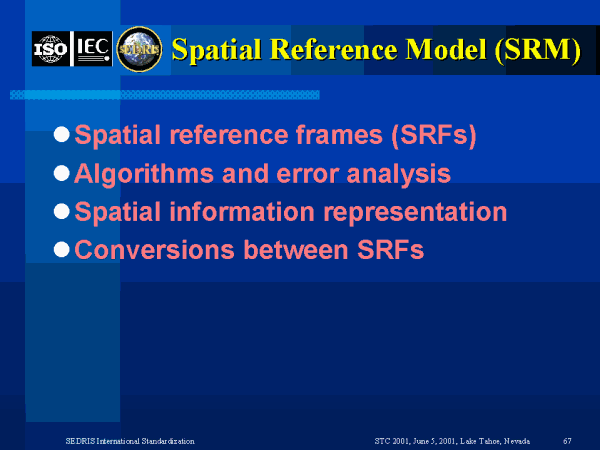 ISO IEC SEDRIS

Spatial Reference Model (SRM)

- Spatial reference frames (SRFs)
- Algorithms and error analysis
- Spatial information representation
- Conversions between SRFs

SEDRIS International Standardization

STC 2001, June 5, 2001, Lake Tahoe, Nevada

67